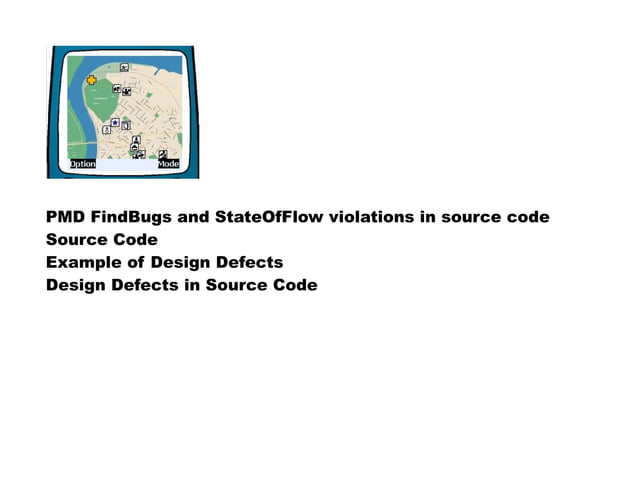 Option
Mode

PMD FindBugs and StateOfFlow violations in source code
Source Code
Example of Design Defects
Design Defects in Source Code